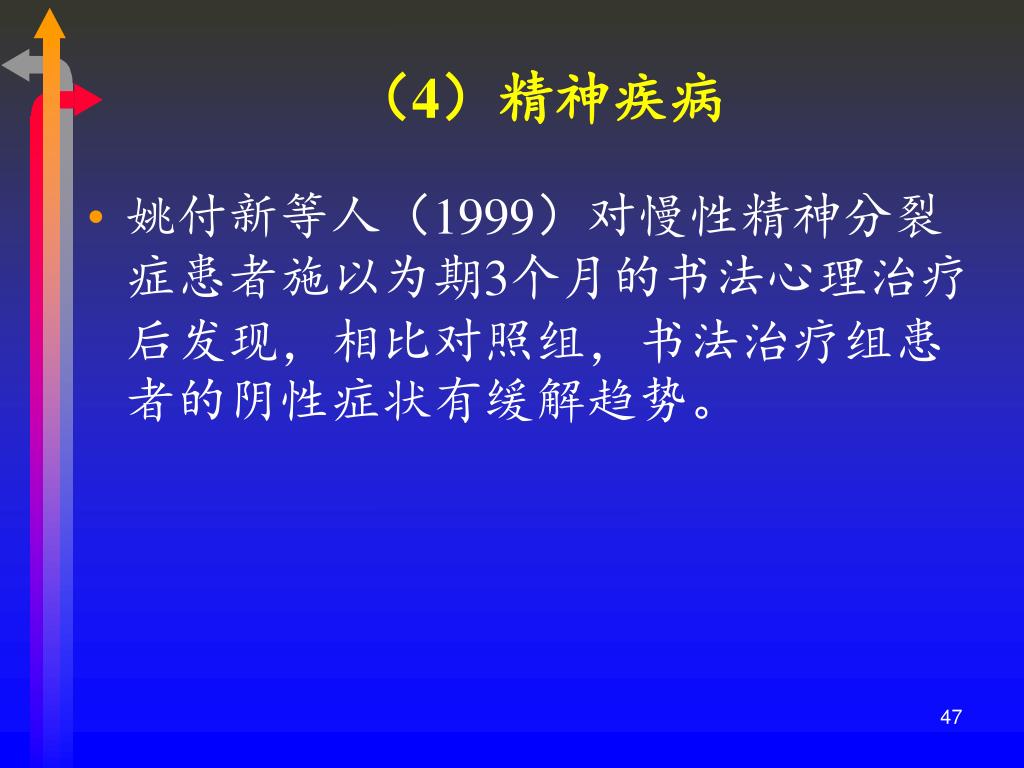 （4）精神疾病

• 姚付新等人（1999）对慢性精神分裂症患者施以为期3个月的书法心理治疗后发现，相比对照组，书法治疗组患者的阴性症状有缓解趋势。

47